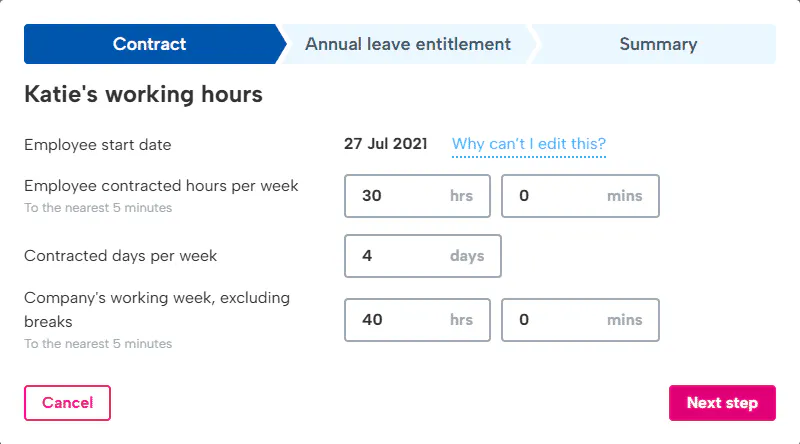 Contract
Annual leave entitlement
Summary

Katie's working hours

Employee start date
27 Jul 2021
Why can't I edit this?

Employee contracted hours per week
To the nearest 5 minutes
30 hrs
0 mins

Contracted days per week
4 days

Company's working week, excluding breaks
To the nearest 5 minutes
40 hrs
0 mins

Cancel
Next step